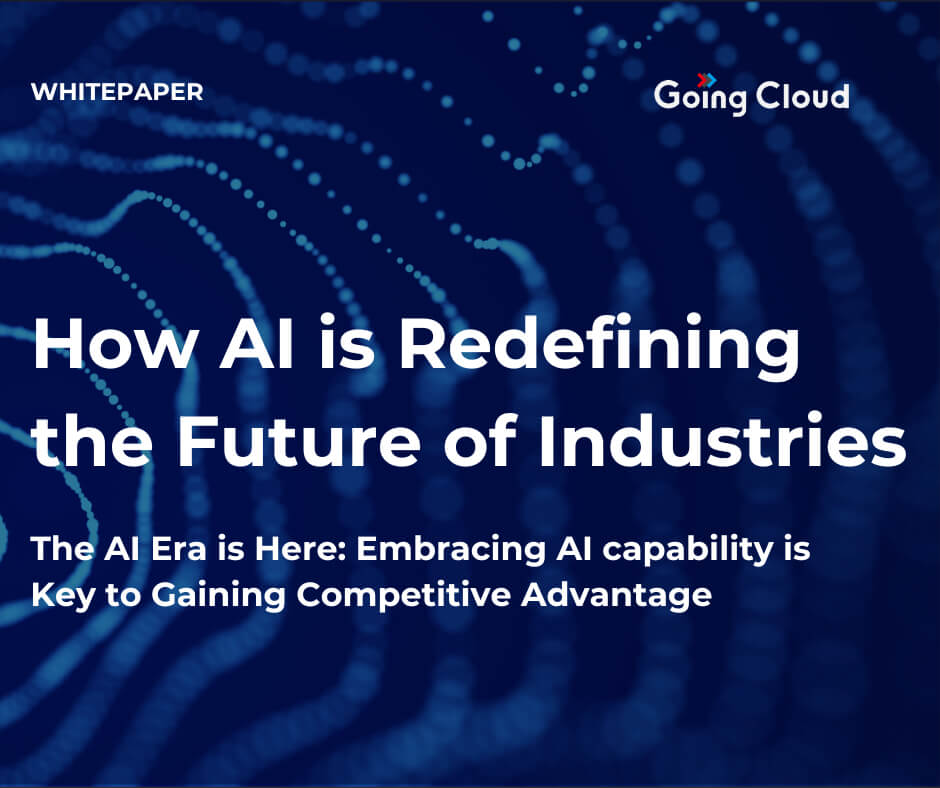 WHITEPAPER

Going Cloud

How AI is Redefining the Future of Industries

The AI Era is Here: Embracing AI capability is Key to Gaining Competitive Advantage